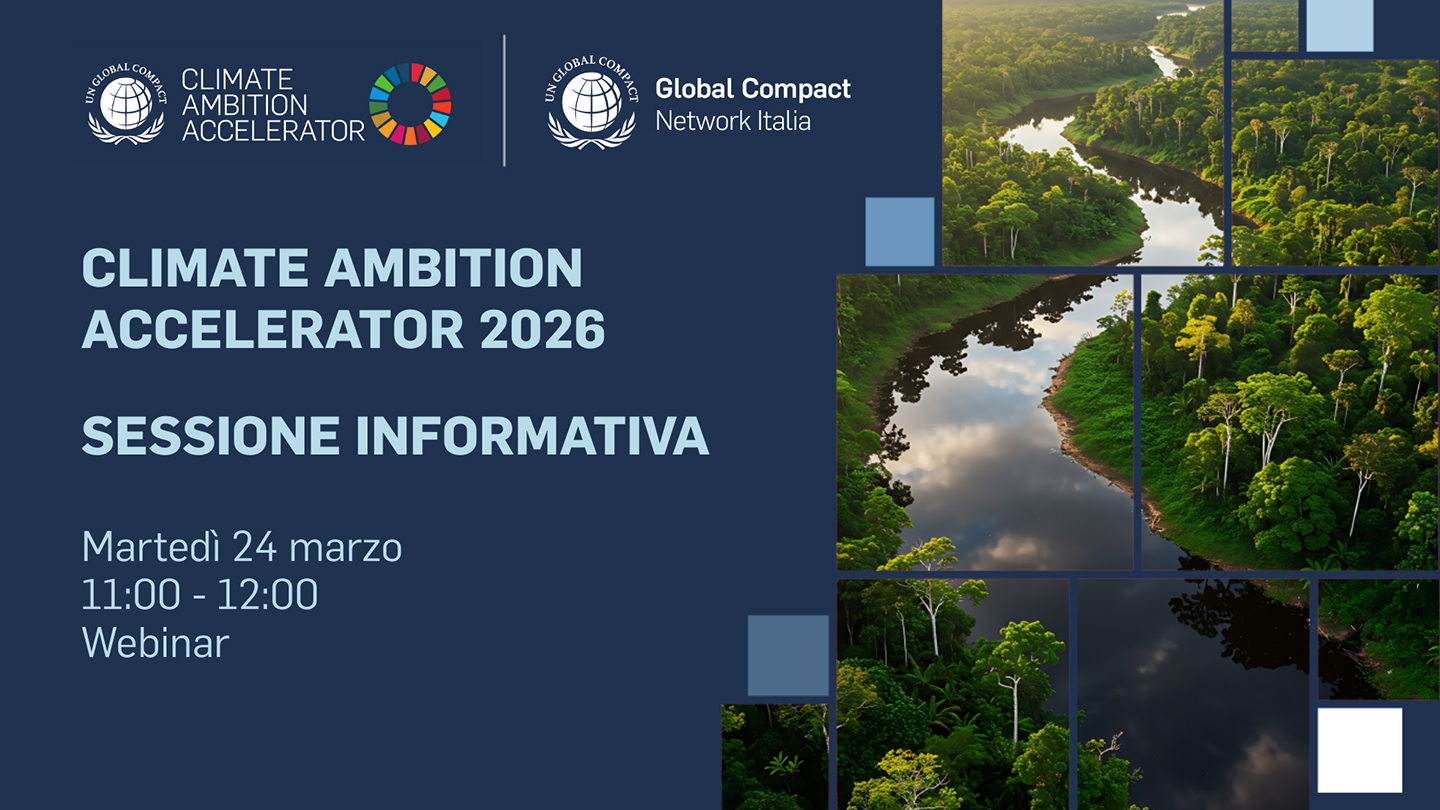 UN GLOBAL COMPACT
CLIMATE
AMBITION
ACCELERATOR

UN GLOBAL COMPACT
Global Compact
Network Italia

CLIMATE AMBITION
ACCELERATOR 2026

SESSIONE INFORMATIVA

Martedì 24 marzo
11:00 - 12:00
Webinar